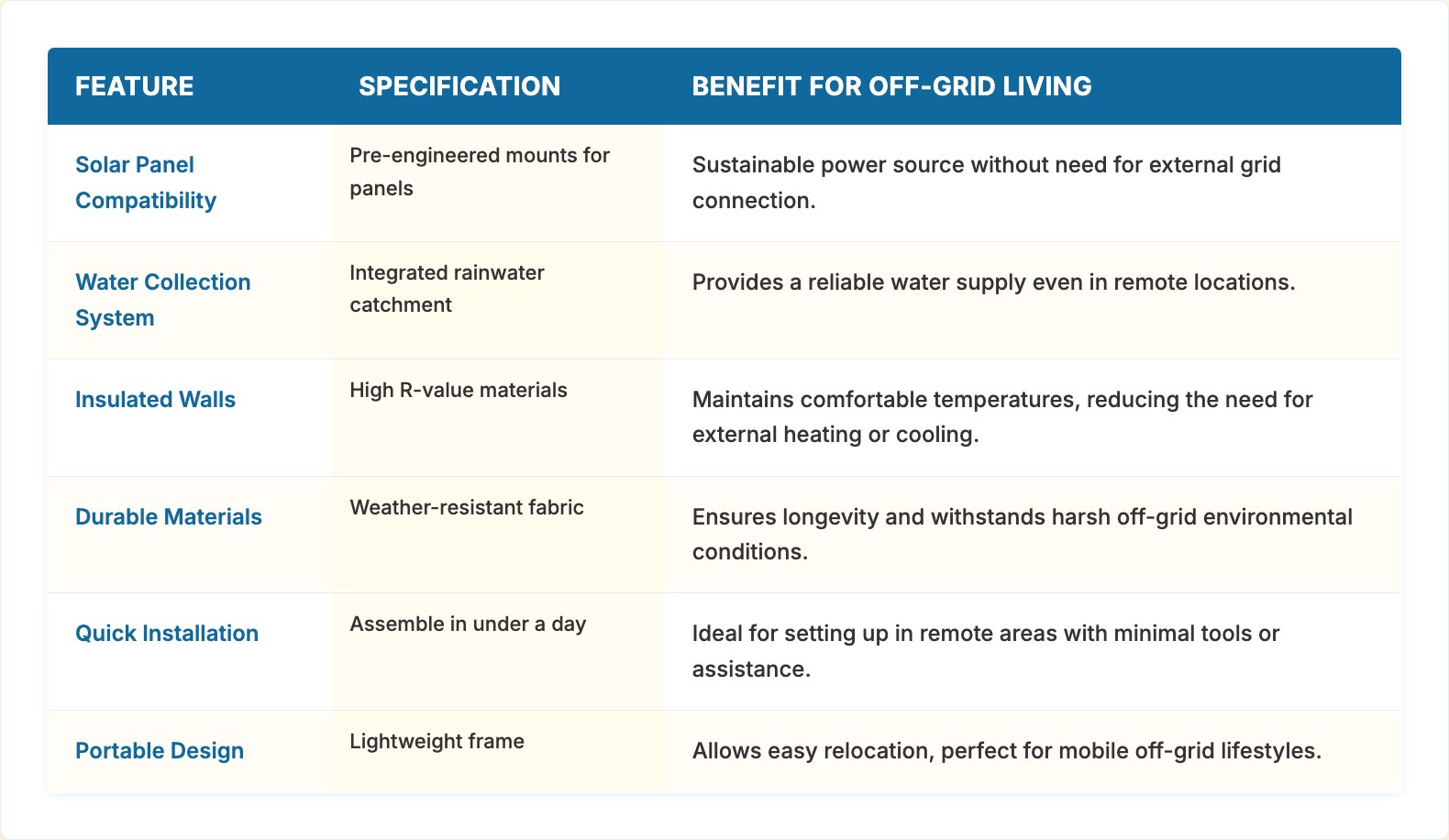 | FEATURE | SPECIFICATION | BENEFIT FOR OFF-GRID LIVING |
|---|---|---|
| Solar Panel Compatibility | Pre-engineered mounts for panels | Sustainable power source without need for external grid connection. |
| Water Collection System | Integrated rainwater catchment | Provides a reliable water supply even in remote locations. |
| Insulated Walls | High R-value materials | Maintains comfortable temperatures, reducing the need for external heating or cooling. |
| Durable Materials | Weather-resistant fabric | Ensures longevity and withstands harsh off-grid environmental conditions. |
| Quick Installation | Assemble in under a day | Ideal for setting up in remote areas with minimal tools or assistance. |
| Portable Design | Lightweight frame | Allows easy relocation, perfect for mobile off-grid lifestyles. |